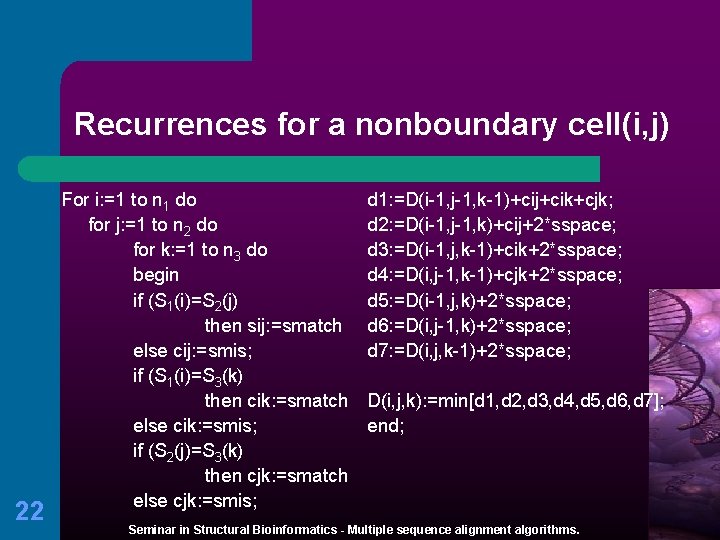 Recurrences for a nonboundary cell(i,j)

For i:=1 to $n_1$ do
for j:=1 to $n_2$ do
for k:=1 to $n_3$ do
begin
if ($S_1$(i)=$S_2$(j)
then sij:=smatch
else cij:=smis;
if ($S_1$(i)=$S_3$(k)
then cik:=smatch
else cik:=smis;
if ($S_2$(j)=$S_3$(k)
then cjk:=smatch
else cjk:=smis;

d1:=D(i-1,j-1,k-1)+cij+cik+cjk;
d2:=D(i-1,j-1,k)+cij+2*sspace;
d3:=D(i-1,j,k-1)+cik+2*sspace;
d4:=D(i,j-1,k-1)+cjk+2*sspace;
d5:=D(i-1,j,k)+2*sspace;
d6:=D(i,j-1,k)+2*sspace;
d7:=D(i,j,k-1)+2*sspace;

D(i,j,k):=min[d1,d2,d3,d4,d5,d6,d7];
end;

22

Seminar in Structural Bioinformatics - Multiple sequence alignment algorithms.